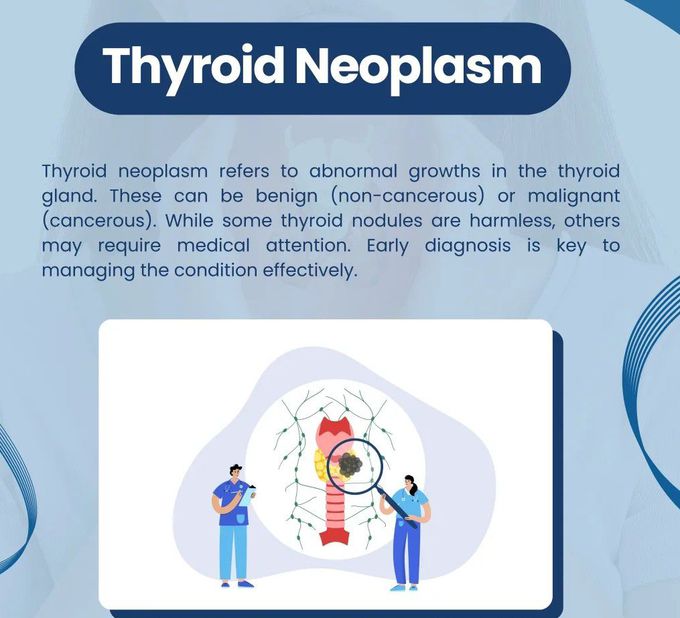 Thyroid Neoplasm

Thyroid neoplasm refers to abnormal growths in the thyroid gland. These can be benign (non-cancerous) or malignant (cancerous). While some thyroid nodules are harmless, others may require medical attention. Early diagnosis is key to managing the condition effectively.